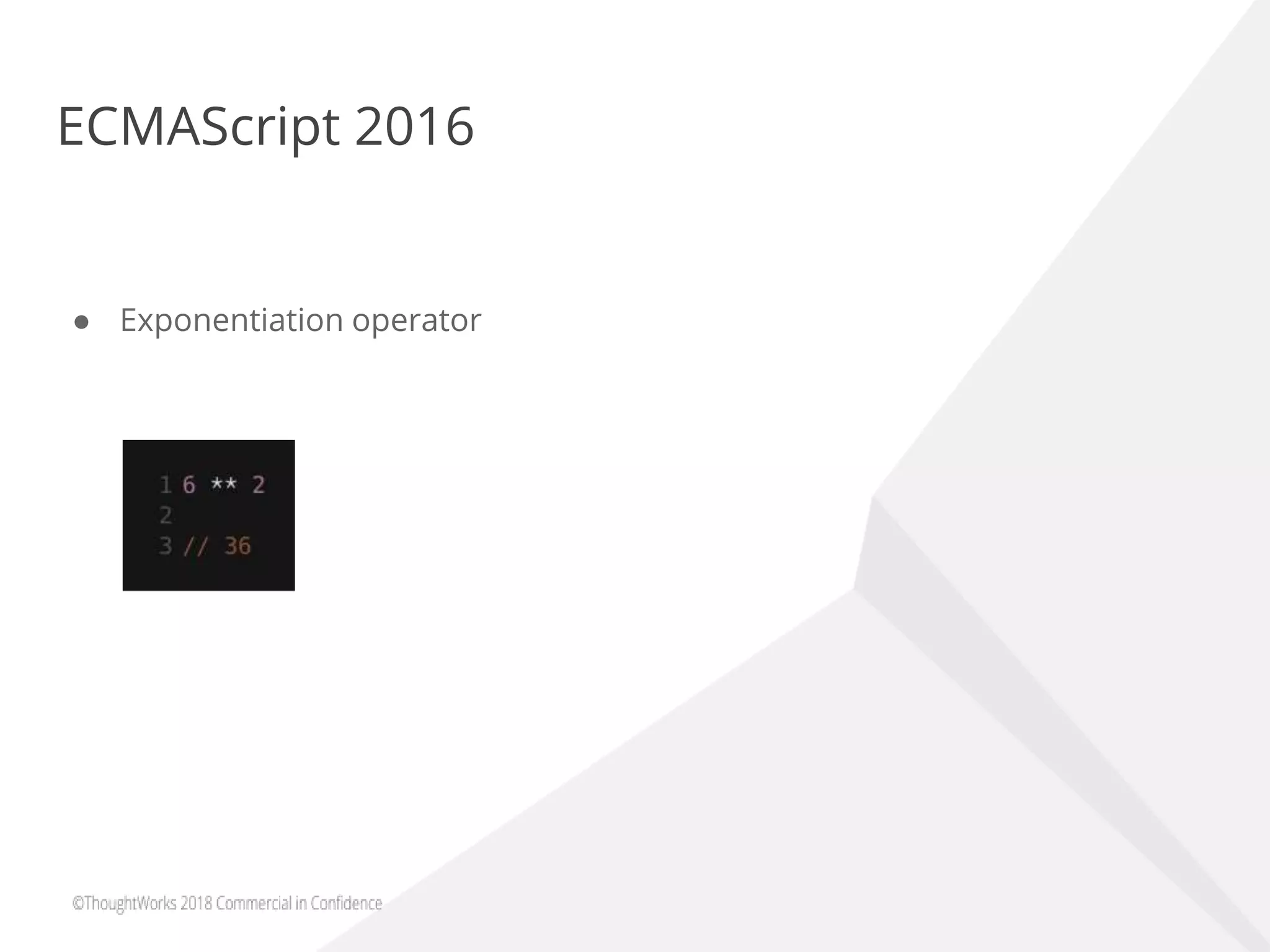 ECMAScript 2016

● Exponentiation operator

1 6 ** 2
2
3 // 36

©ThoughtWorks 2018 Commercial in Confidence